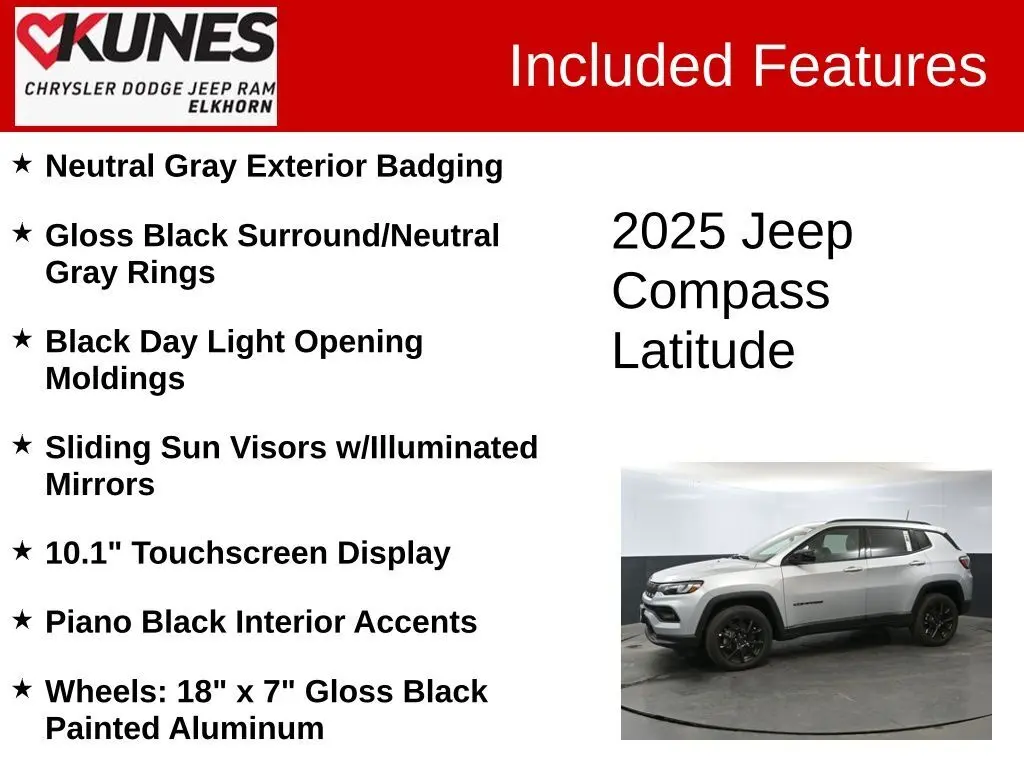 KUNES
CHRYSLER DODGE JEEP RAM
ELKHORN

Included Features

★ Neutral Gray Exterior Badging

★ Gloss Black Surround/Neutral Gray Rings

★ Black Day Light Opening Moldings

★ Sliding Sun Visors w/Illuminated Mirrors

★ 10.1" Touchscreen Display

★ Piano Black Interior Accents

★ Wheels: 18" x 7" Gloss Black Painted Aluminum

2025 Jeep Compass Latitude